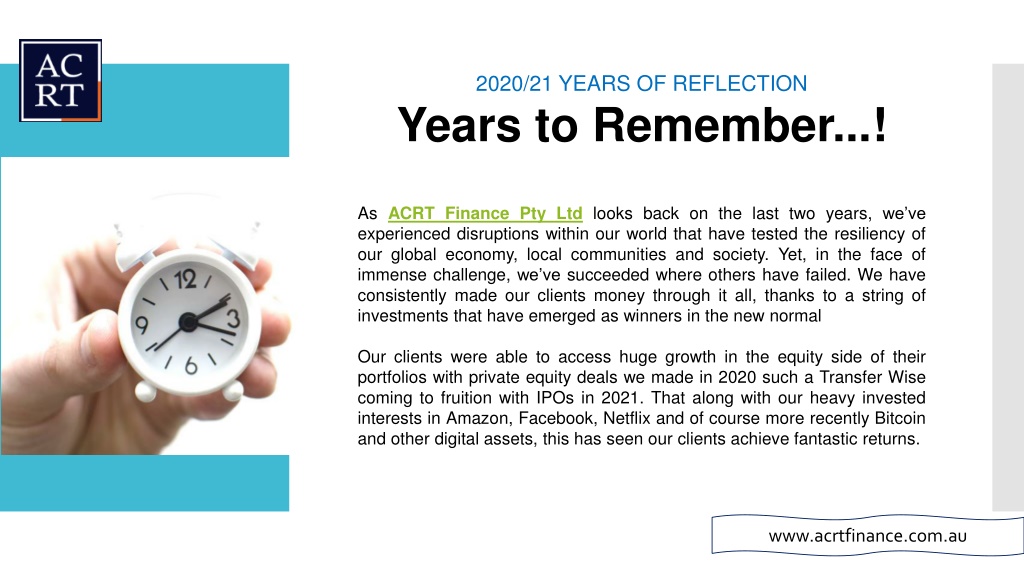 AC
RT

2020/21 YEARS OF REFLECTION

Years to Remember...!

12
3
6
9

As ACRT Finance Pty Ltd looks back on the last two years, we've experienced disruptions within our world that have tested the resiliency of our global economy, local communities and society. Yet, in the face of immense challenge, we've succeeded where others have failed. We have consistently made our clients money through it all, thanks to a string of investments that have emerged as winners in the new normal

Our clients were able to access huge growth in the equity side of their portfolios with private equity deals we made in 2020 such a Transfer Wise coming to fruition with IPOs in 2021. That along with our heavy invested interests in Amazon, Facebook, Netflix and of course more recently Bitcoin and other digital assets, this has seen our clients achieve fantastic returns.

www.acrtfinance.com.au